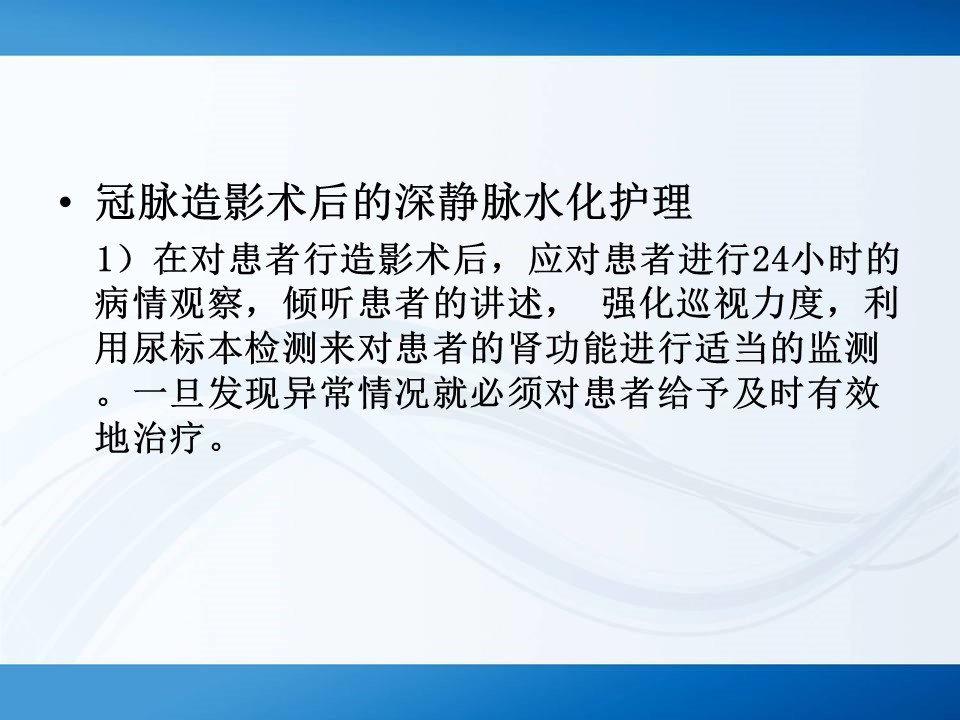 • 冠脉造影术后的深静脉水化护理

1）在对患者行造影术后，应对患者进行24小时的病情观察，倾听患者的讲述， 强化巡视力度，利用尿标本检测来对患者的肾功能进行适当的监测。一旦发现异常情况就必须对患者给予及时有效地治疗。